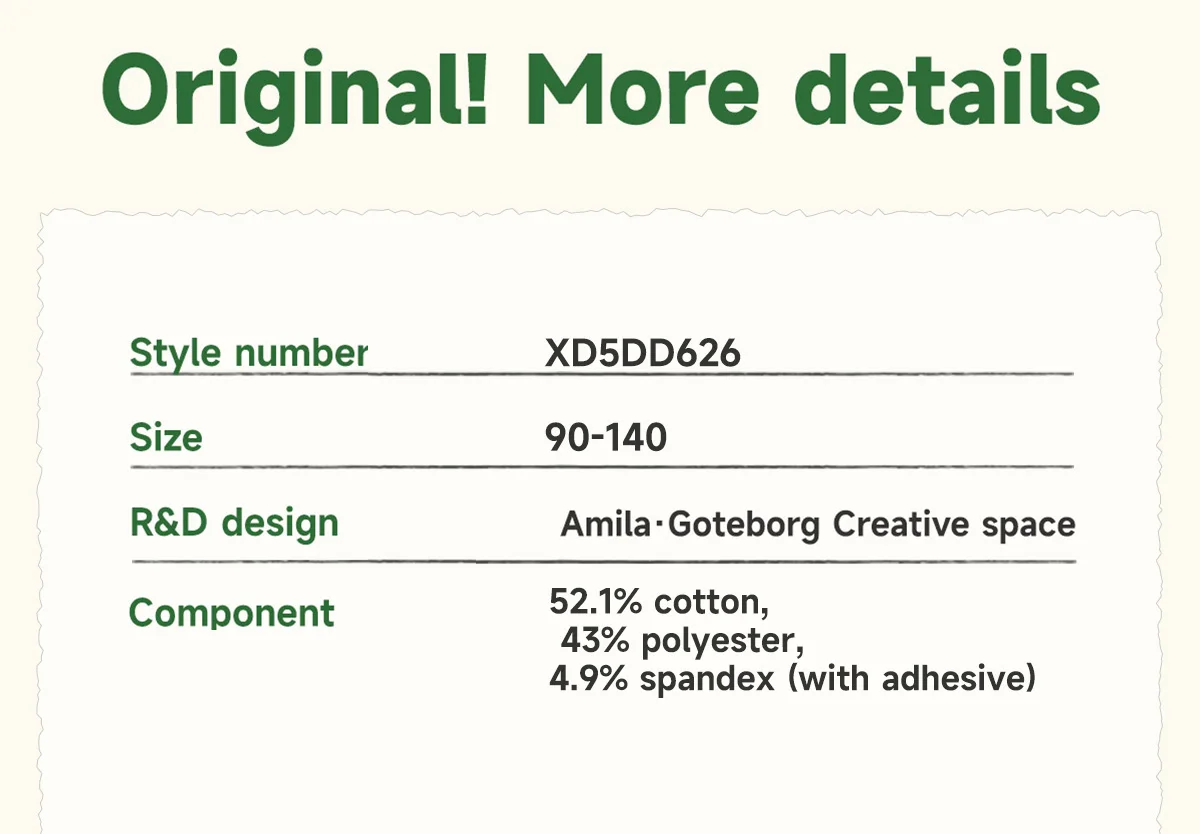 Original! More details

Style number
XD5DD626

Size
90-140

R&D design
Amila·Goteborg Creative space

Component
52.1% cotton,
43% polyester,
4.9% spandex (with adhesive)